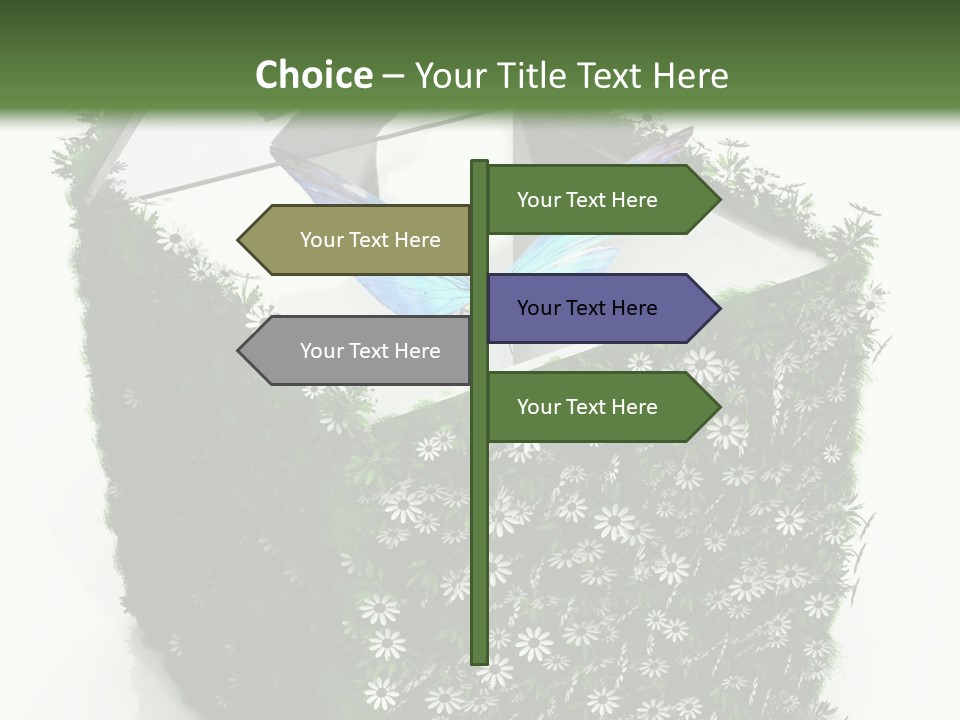 Choice – Your Title Text Here

Your Text Here

Your Text Here

Your Text Here

Your Text Here

Your Text Here